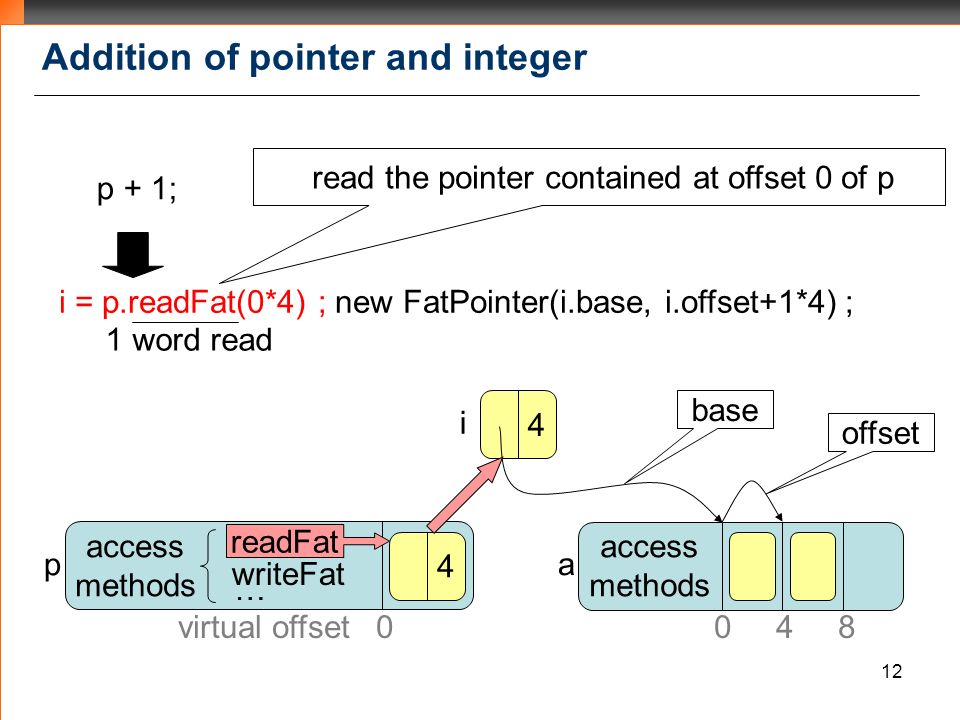 Addition of pointer and integer

p + 1;

read the pointer contained at offset 0 of p

i = p.readFat(0*4) ; new FatPointer(i.base, i.offset+1*4) ;
1 word read

i
4

base

offset

p
access methods
readFat
writeFat
…
4
virtual offset 0

a
access methods
0 4 8

12